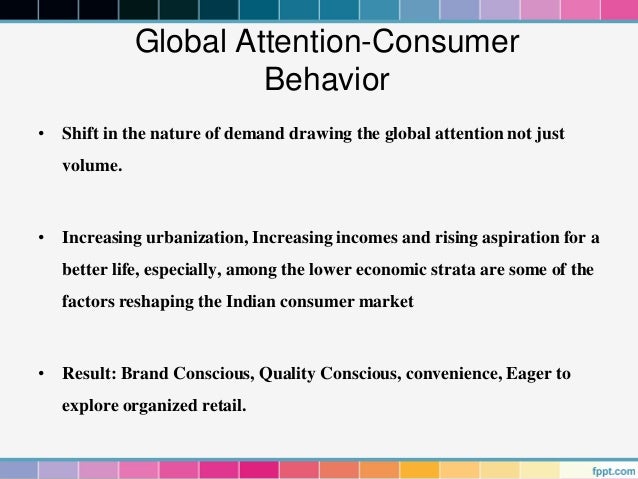 Global Attention-Consumer Behavior

• Shift in the nature of demand drawing the global attention not just volume.

• Increasing urbanization, Increasing incomes and rising aspiration for a better life, especially, among the lower economic strata are some of the factors reshaping the Indian consumer market

• Result: Brand Conscious, Quality Conscious, convenience, Eager to explore organized retail.

fppt.com